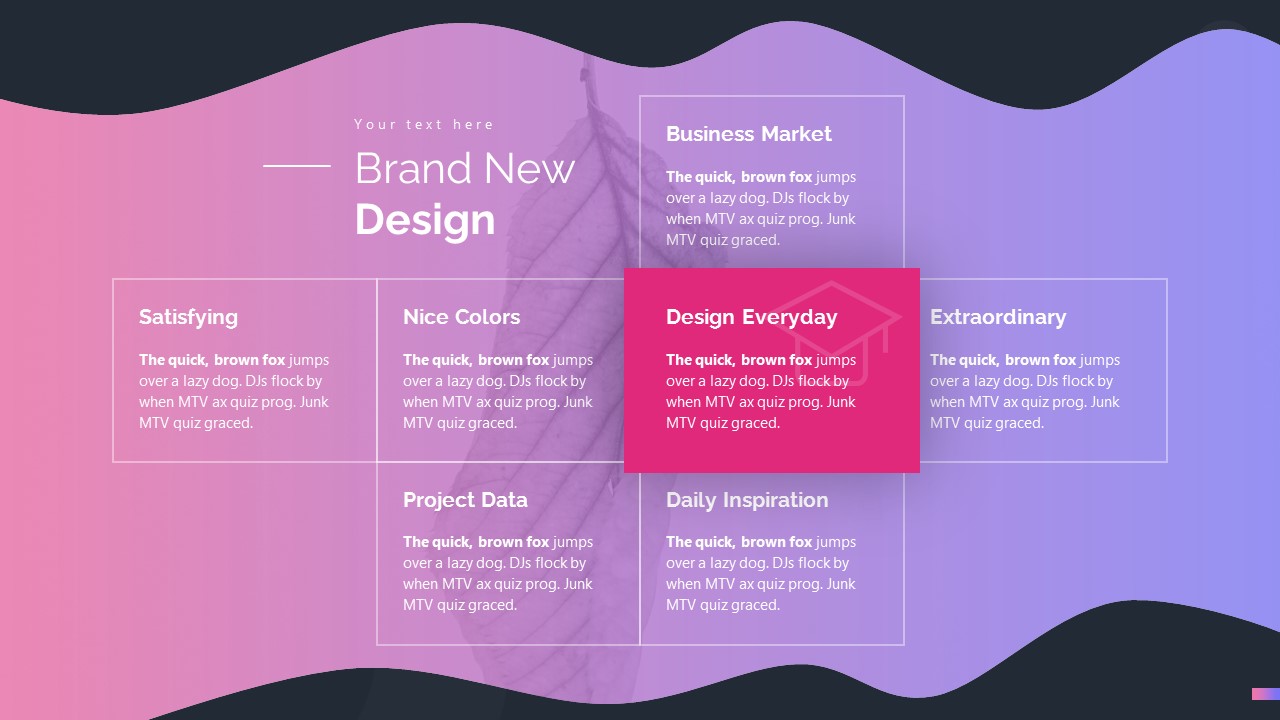 Your text here

Brand New Design

Business Market

The quick, brown fox jumps over a lazy dog. DJs flock by when MTV ax quiz prog. Junk MTV quiz graced.

Satisfying

The quick, brown fox jumps over a lazy dog. DJs flock by when MTV ax quiz prog. Junk MTV quiz graced.

Nice Colors

The quick, brown fox jumps over a lazy dog. DJs flock by when MTV ax quiz prog. Junk MTV quiz graced.

Design Everyday

The quick, brown fox jumps over a lazy dog. DJs flock by when MTV ax quiz prog. Junk MTV quiz graced.

Extraordinary

The quick, brown fox jumps over a lazy dog. DJs flock by when MTV ax quiz prog. Junk MTV quiz graced.

Project Data

The quick, brown fox jumps over a lazy dog. DJs flock by when MTV ax quiz prog. Junk MTV quiz graced.

Daily Inspiration

The quick, brown fox jumps over a lazy dog. DJs flock by when MTV ax quiz prog. Junk MTV quiz graced.